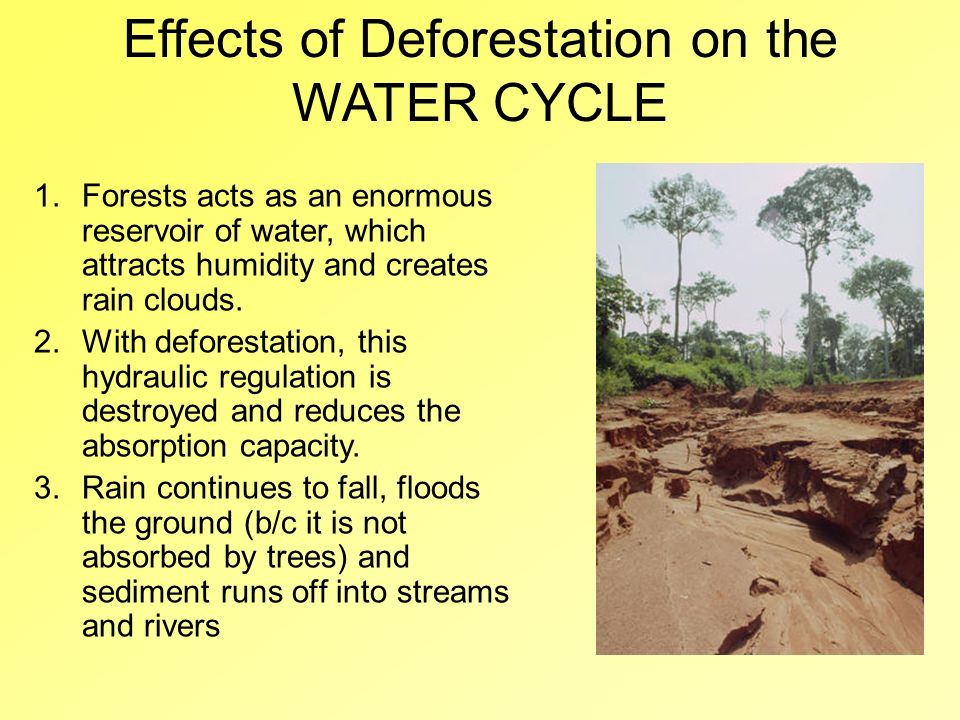 Effects of Deforestation on the WATER CYCLE

1. Forests acts as an enormous reservoir of water, which attracts humidity and creates rain clouds.
2. With deforestation, this hydraulic regulation is destroyed and reduces the absorption capacity.
3. Rain continues to fall, floods the ground (b/c it is not absorbed by trees) and sediment runs off into streams and rivers